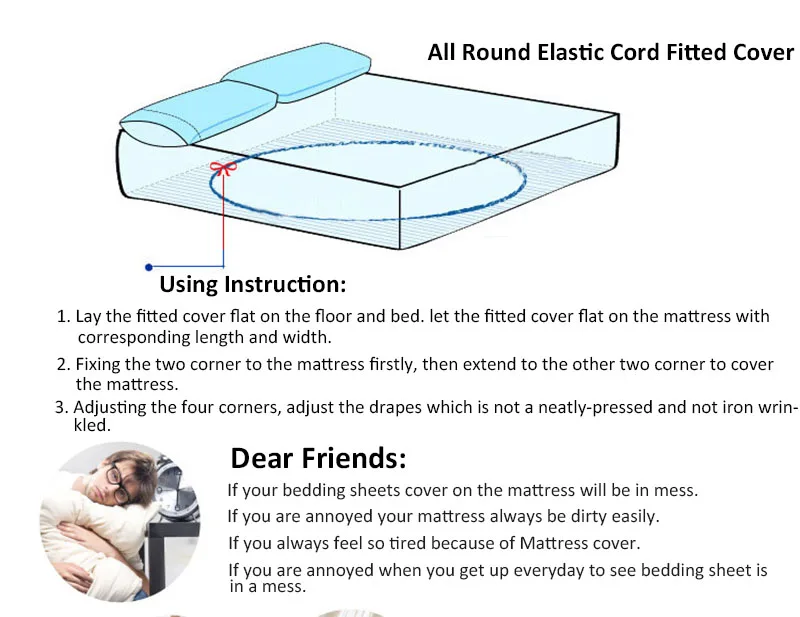 All Round Elastic Cord Fitted Cover

Using Instruction:

1. Lay the fitted cover flat on the floor and bed. let the fitted cover flat on the mattress with corresponding length and width.

2. Fixing the two corner to the mattress firstly, then extend to the other two corner to cover the mattress.

3. Adjusting the four corners, adjust the drapes which is not a neatly-pressed and not iron wrinkled.

Dear Friends:

If your bedding sheets cover on the mattress will be in mess.

If you are annoyed your mattress always be dirty easily.

If you always feel so tired because of Mattress cover.

If you are annoyed when you get up everyday to see bedding sheet is in a mess.